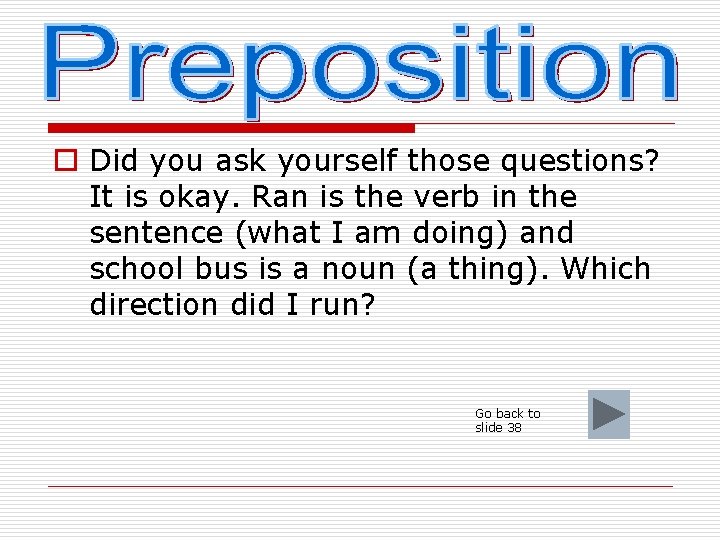 Preposition

Did you ask yourself those questions? It is okay. Ran is the verb in the sentence (what I am doing) and school bus is a noun (a thing). Which direction did I run?

Go back to slide 38